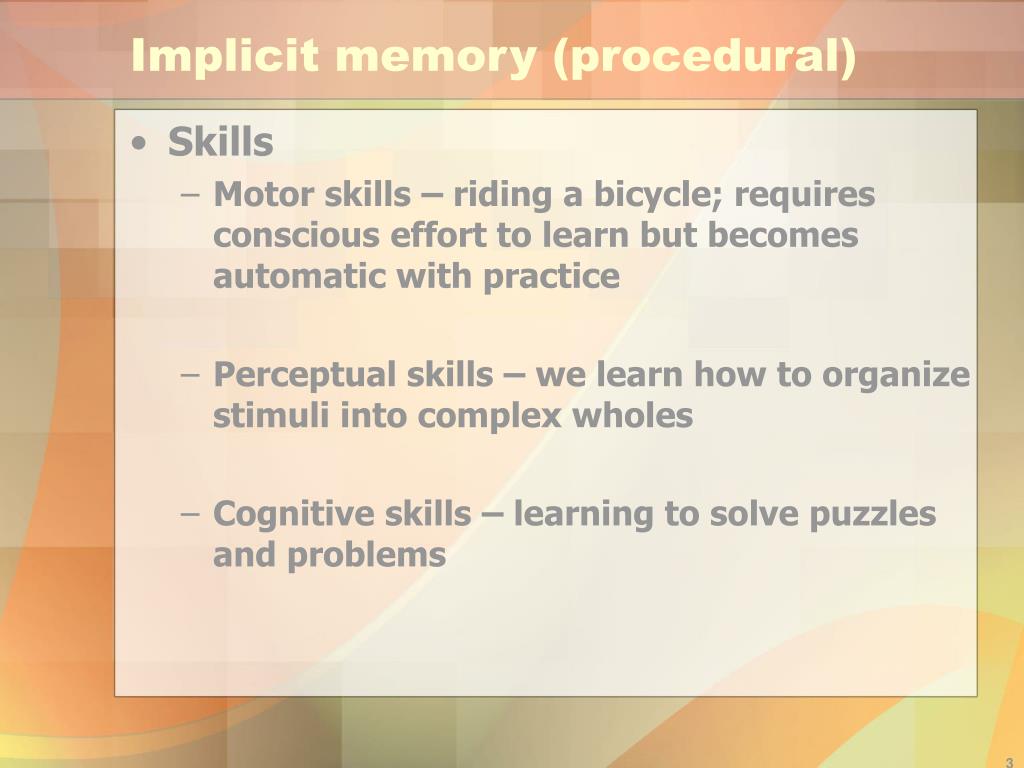 Implicit memory (procedural)

• Skills

– Motor skills – riding a bicycle; requires conscious effort to learn but becomes automatic with practice

– Perceptual skills – we learn how to organize stimuli into complex wholes

– Cognitive skills – learning to solve puzzles and problems

3